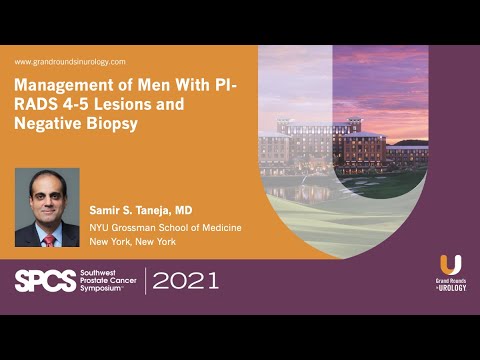 www.grandroundsinurology.com

Management of Men With PI-RADS 4-5 Lesions and Negative Biopsy

Samir S. Taneja, MD
NYU Grossman School of Medicine
New York, New York

SPCS Southwest Prostate Cancer Symposium™ | 2021

Grand Rounds in UROLOGY